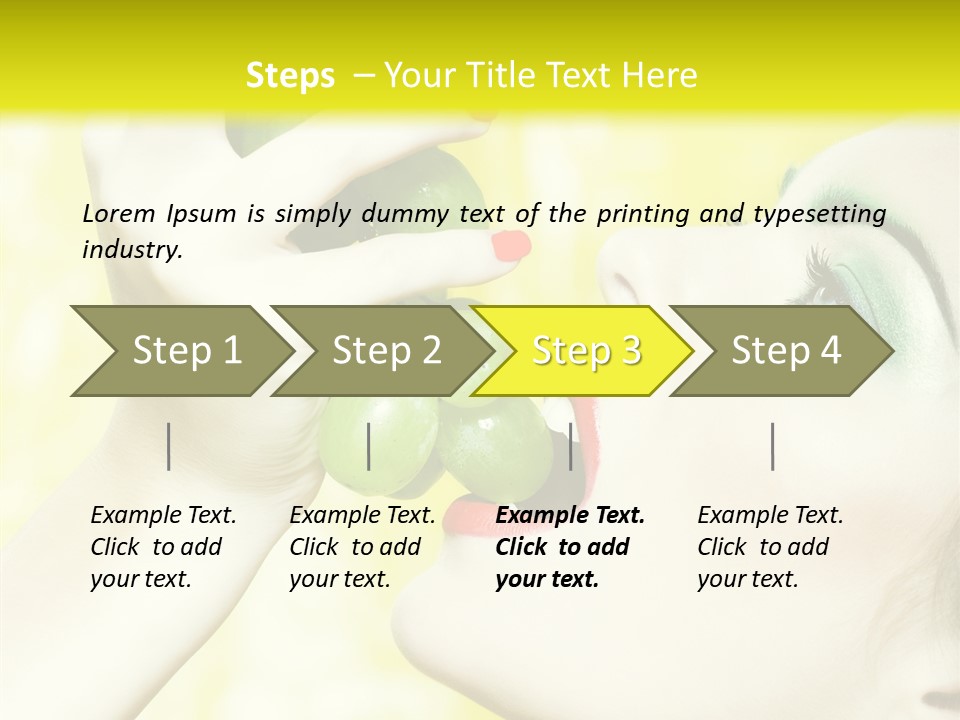 Steps – Your Title Text Here

Lorem Ipsum is simply dummy text of the printing and typesetting industry.

Step 1

Step 2

Step 3

Step 4

Example Text. Click to add your text.

Example Text. Click to add your text.

Example Text. Click to add your text.

Example Text. Click to add your text.